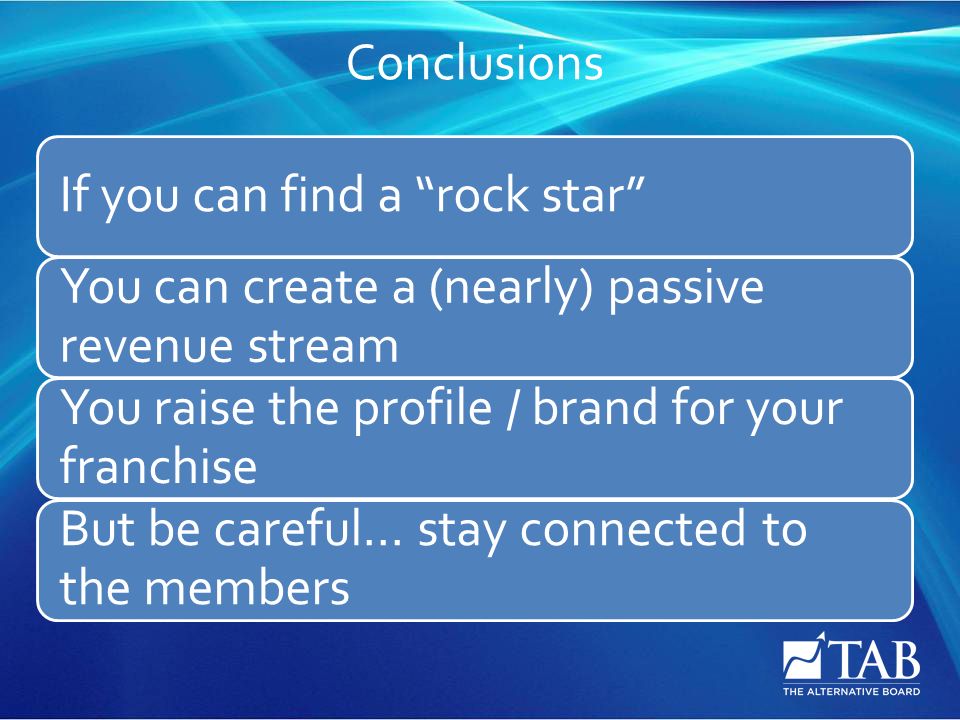 Conclusions

If you can find a “rock star”

You can create a (nearly) passive revenue stream

You raise the profile / brand for your franchise

But be careful… stay connected to the members

TAB
THE ALTERNATIVE BOARD